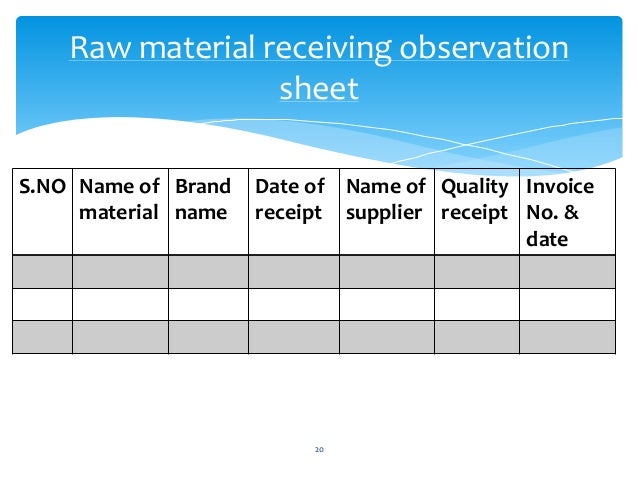 Raw material receiving observation sheet

| S.NO | Name of material | Brand name | Date of receipt | Name of supplier | Quality receipt | Invoice No. & date |
|---|---|---|---|---|---|---|
| | | | | | | |
| | | | | | | |
| | | | | | | |

20